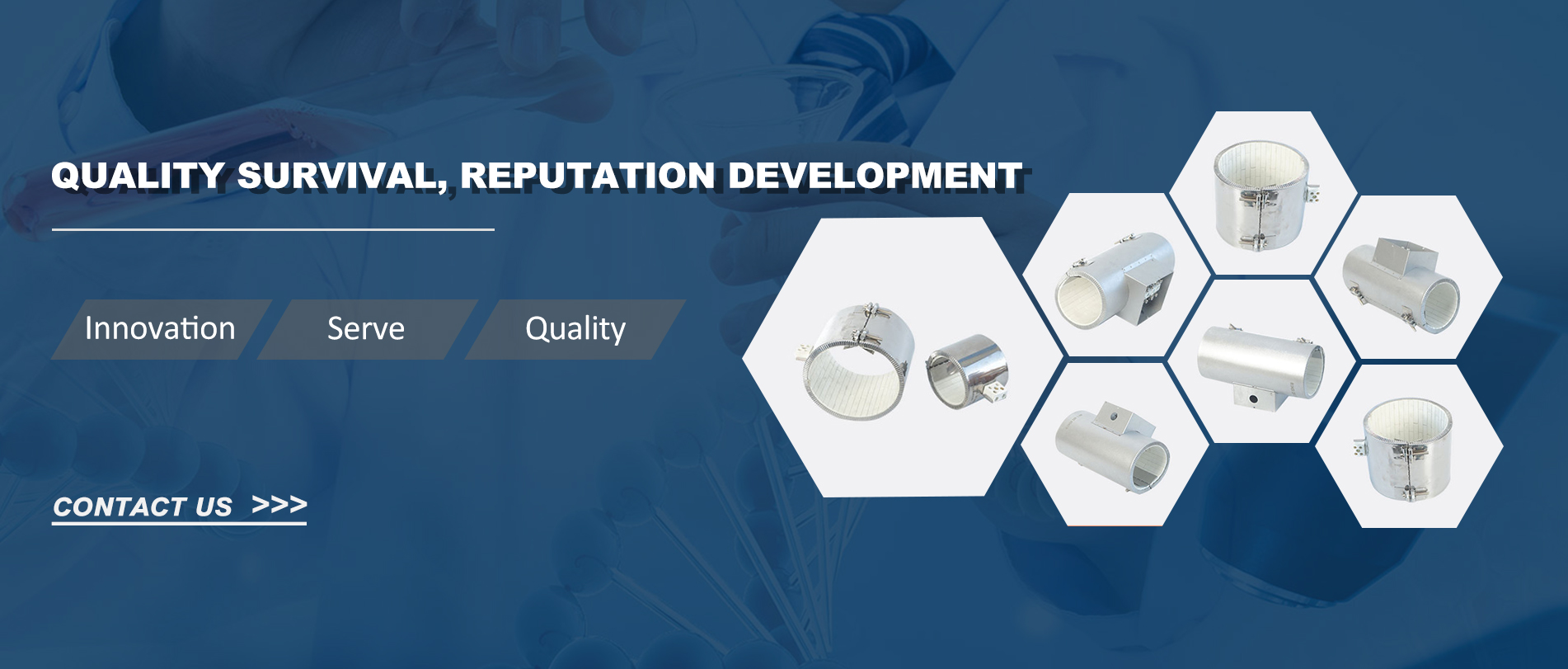 QUALITY SURVIVAL, REPUTATION DEVELOPMENT

Innovation

Serve

Quality

CONTACT US >>>